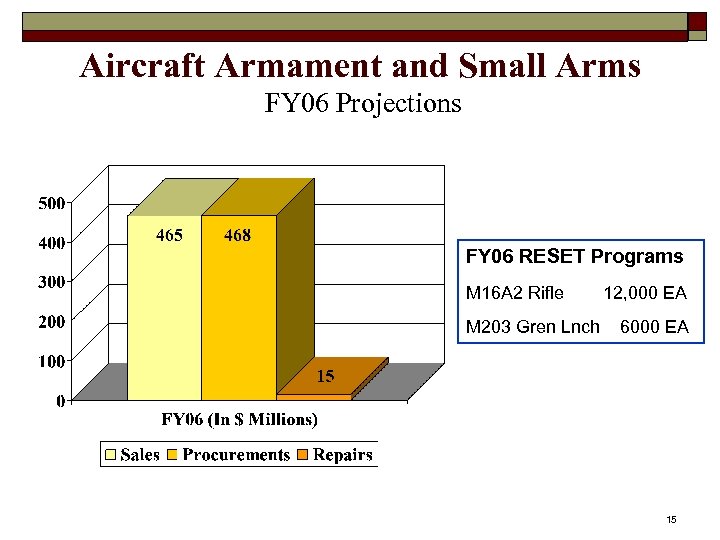 Aircraft Armament and Small Arms
FY06 Projections

500
400
300
200
100
0

465
468
15

FY06 (In $ Millions)

Sales Procurements Repairs

FY06 RESET Programs
M16A2 Rifle 12,000 EA
M203 Gren Lnch 6000 EA

15